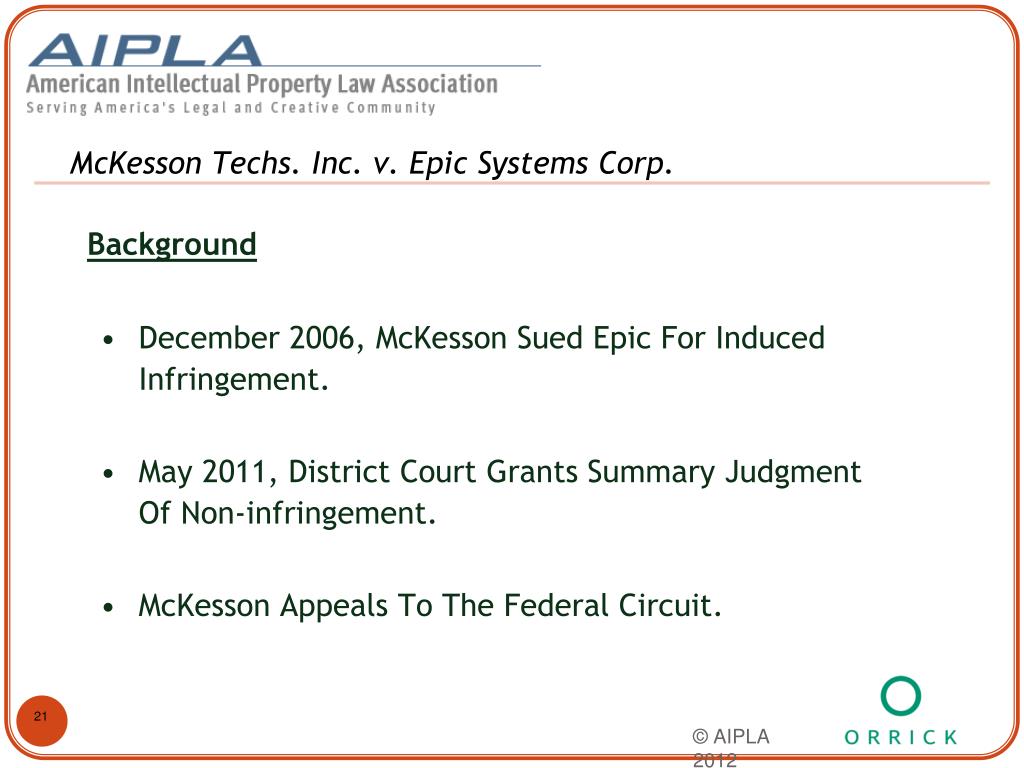 AIPLA
American Intellectual Property Law Association
Serving America's Legal and Creative Community

McKesson Techs. Inc. v. Epic Systems Corp.

Background

• December 2006, McKesson Sued Epic For Induced Infringement.

• May 2011, District Court Grants Summary Judgment Of Non-infringement.

• McKesson Appeals To The Federal Circuit.

21

© AIPLA 2012

ORRICK